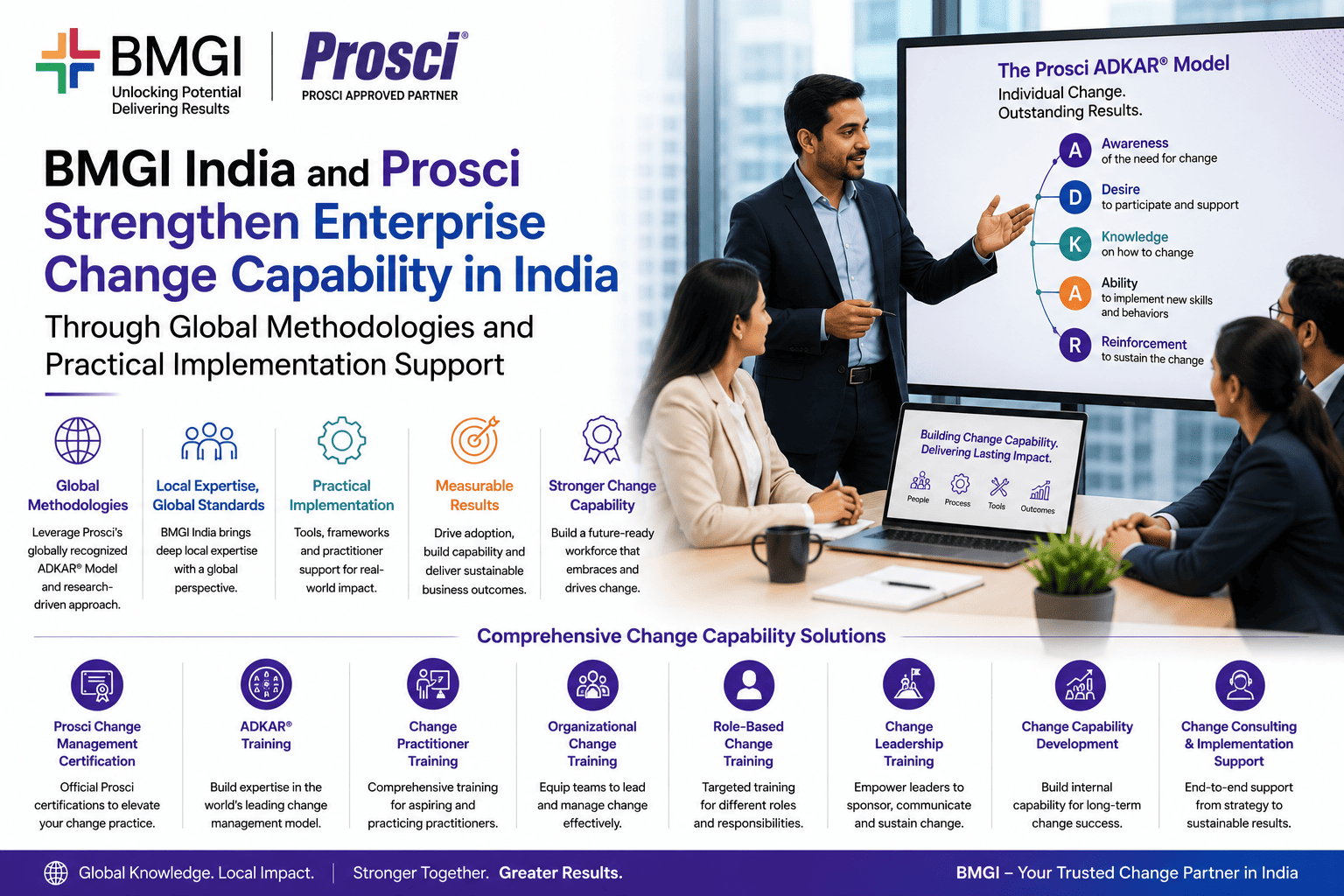 BMGI
Unlocking Potential
Delivering Results

Prosci®
PROSCI APPROVED PARTNER

BMGI India and Prosci Strengthen Enterprise Change Capability in India

Through Global Methodologies and Practical Implementation Support

The Prosci ADKAR® Model
Individual Change. Outstanding Results.

A Awareness of the need for change
D Desire to participate and support
K Knowledge on how to change
A Ability to implement new skills and behaviors
R Reinforcement to sustain the change

Building Change Capability. Delivering Lasting Impact.
People Process Tools Outcomes

Global Methodologies
Leverage Prosci's globally recognized ADKAR® Model and research-driven approach.

Local Expertise, Global Standards
BMGI India brings deep local expertise with a global perspective.

Practical Implementation
Tools, frameworks and practitioner support for real-world impact.

Measurable Results
Drive adoption, build capability and deliver sustainable business outcomes.

Stronger Change Capability
Build a future-ready workforce that embraces and drives change.

Comprehensive Change Capability Solutions

Prosci Change Management Certification
Official Prosci certifications to elevate your change practice.

ADKAR® Training
Build expertise in the world's leading change management model.

Change Practitioner Training
Comprehensive training for aspiring and practicing practitioners.

Organizational Change Training
Equip teams to lead and manage change effectively.

Role-Based Change Training
Targeted training for different roles and responsibilities.

Change Leadership Training
Empower leaders to sponsor, communicate and sustain change.

Change Capability Development
Build internal capability for long-term change success.

Change Consulting & Implementation Support
End-to-end support from strategy to sustainable results.

Global Knowledge. Local Impact. | Stronger Together. Greater Results. BMGI – Your Trusted Change Partner in India